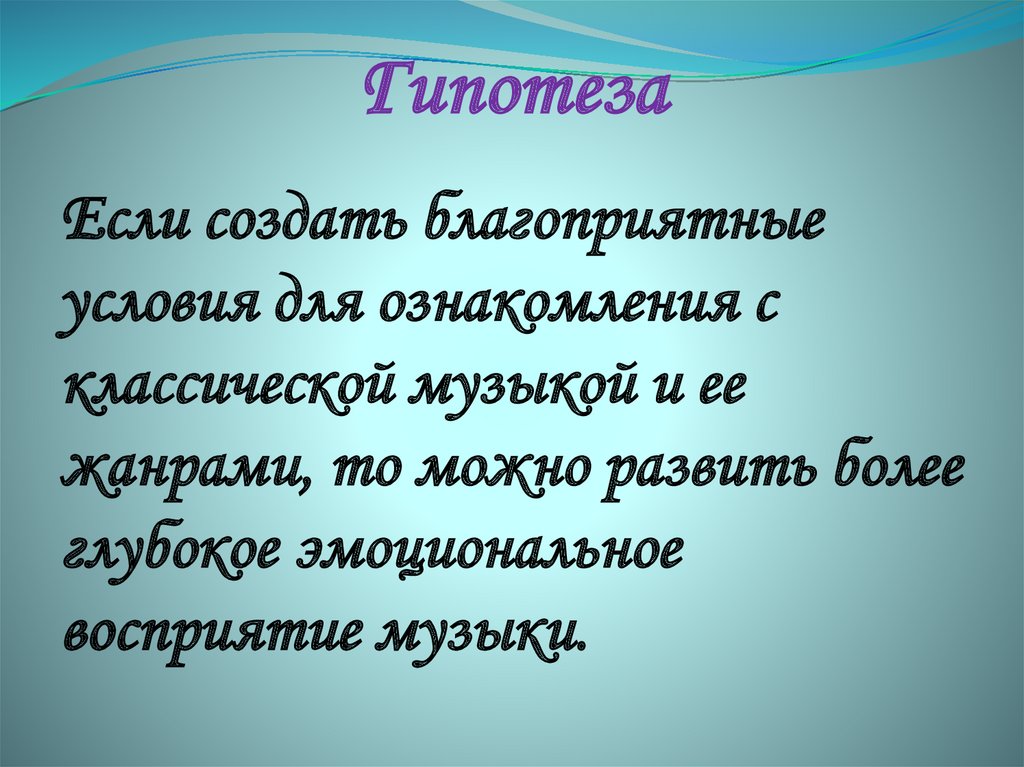 Гипотеза

Если создать благоприятные условия для ознакомления с классической музыкой и ее жанрами, то можно развить более глубокое эмоциональное восприятие музыки.